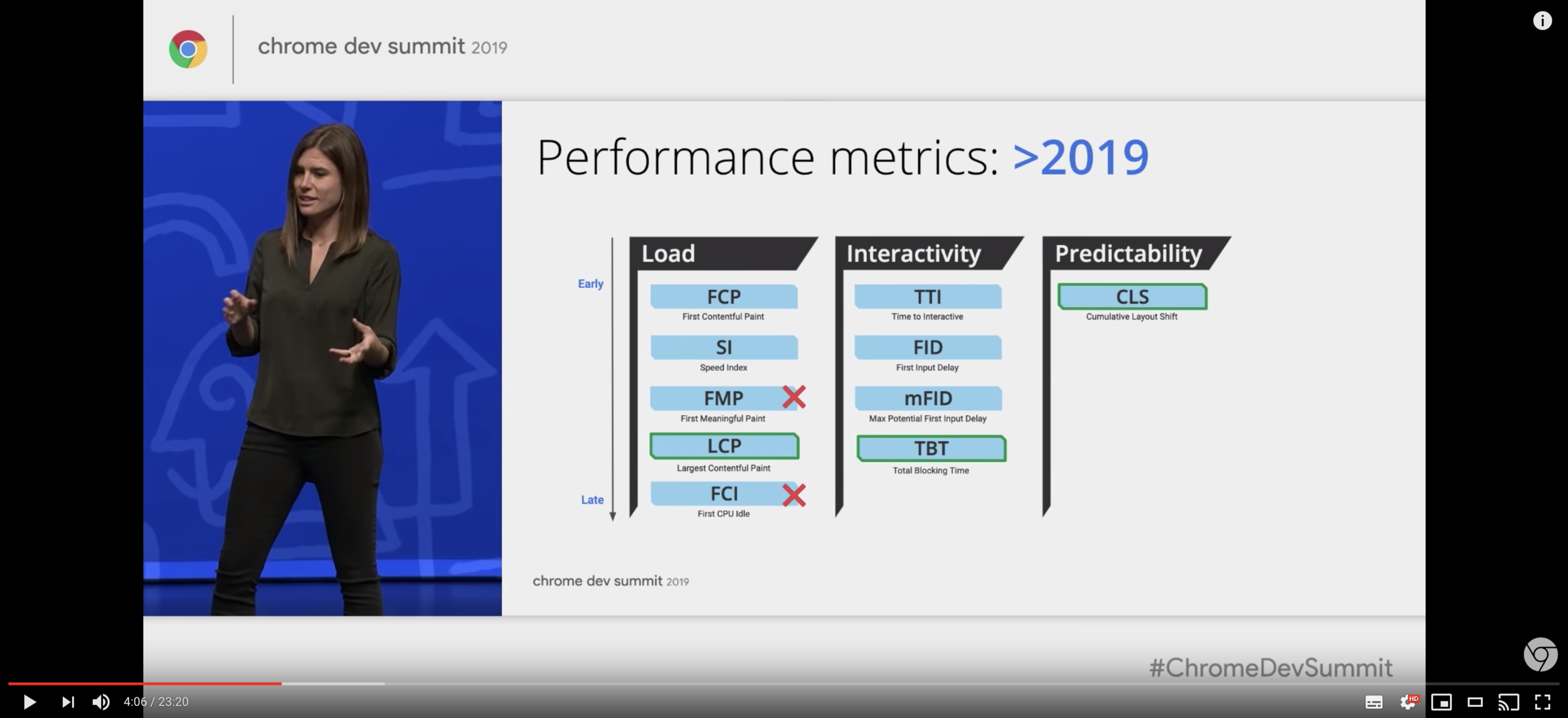 chrome dev summit 2019

Performance metrics: >2019

Early

Late

Load

FCP
First Contentful Paint

SI
Speed Index

FMP
First Meaningful Paint

LCP
Largest Contentful Paint

FCI
First CPU Idle

Interactivity

TTI
Time to Interactive

FID
First Input Delay

mFID
Max Potential First Input Delay

TBT
Total Blocking Time

Predictability

CLS
Cumulative Layout Shift

chrome dev summit 2019

#ChromeDevSummit

4:06 / 23:20

HD